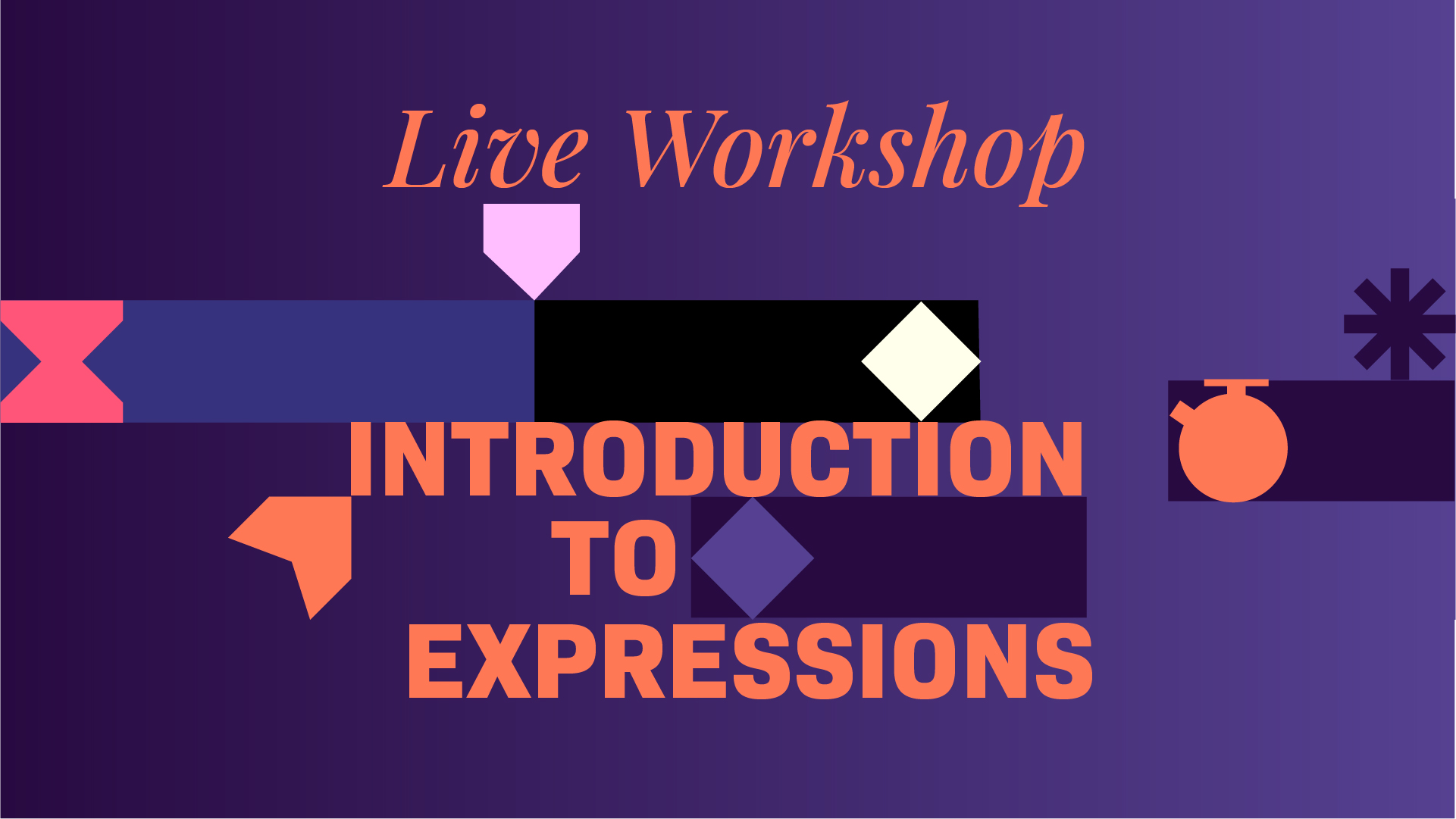 Live Workshop

INTRODUCTION TO EXPRESSIONS